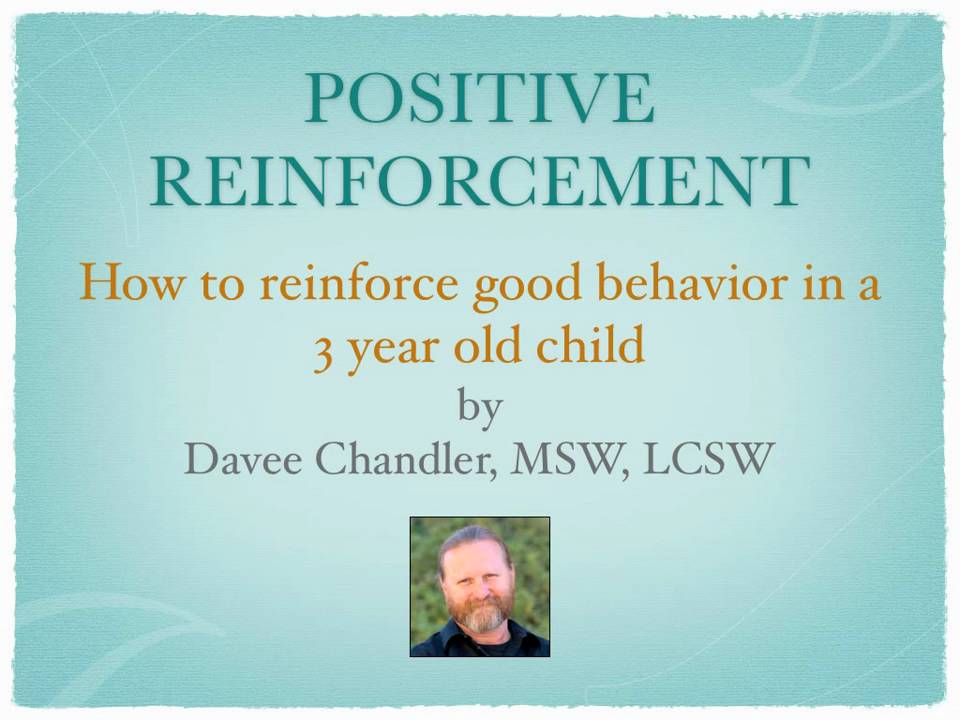 POSITIVE REINFORCEMENT

How to reinforce good behavior in a 3 year old child

by

Davee Chandler, MSW, LCSW